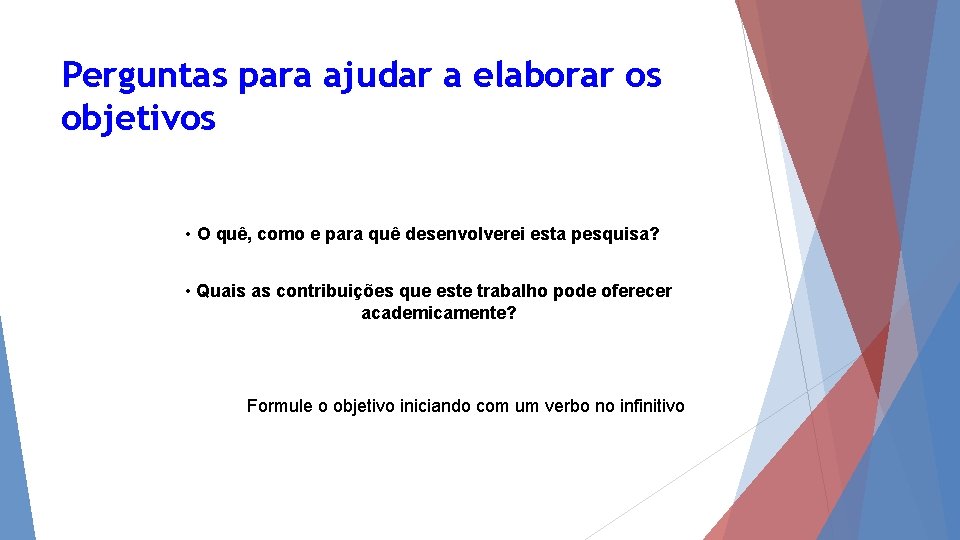 Perguntas para ajudar a elaborar os objetivos

• O quê, como e para quê desenvolverei esta pesquisa?

• Quais as contribuições que este trabalho pode oferecer academicamente?

Formule o objetivo iniciando com um verbo no infinitivo